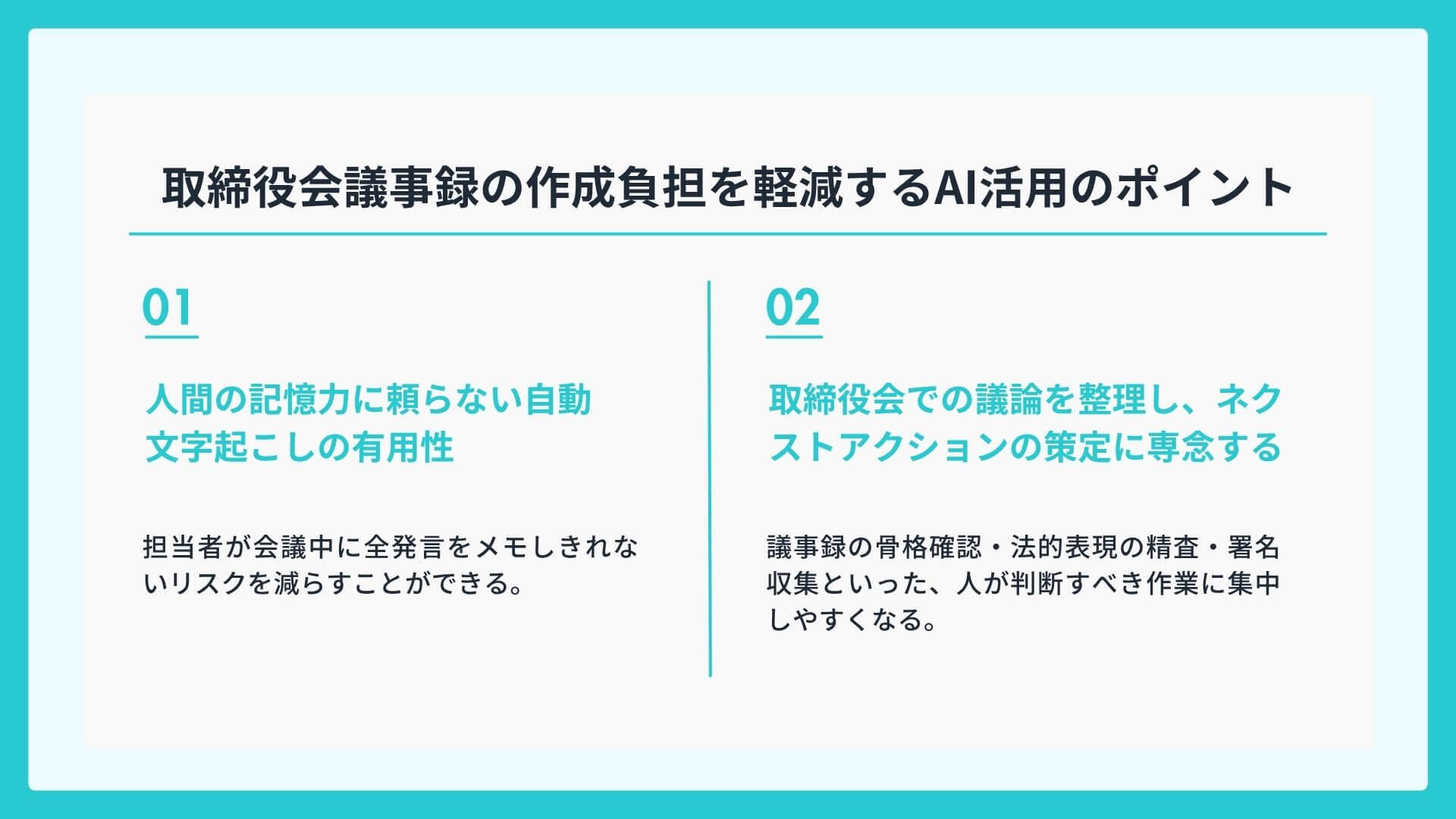 取締役会議事録の作成負担を軽減するAI活用のポイント

01

人間の記憶力に頼らない自動文字起こしの有用性

担当者が会議中に全発言をメモしきれないリスクを減らすことができる。

02

取締役会での議論を整理し、ネクストアクションの策定に専念する

議事録の骨格確認・法的表現の精査・署名収集といった、人が判断すべき作業に集中しやすくなる。